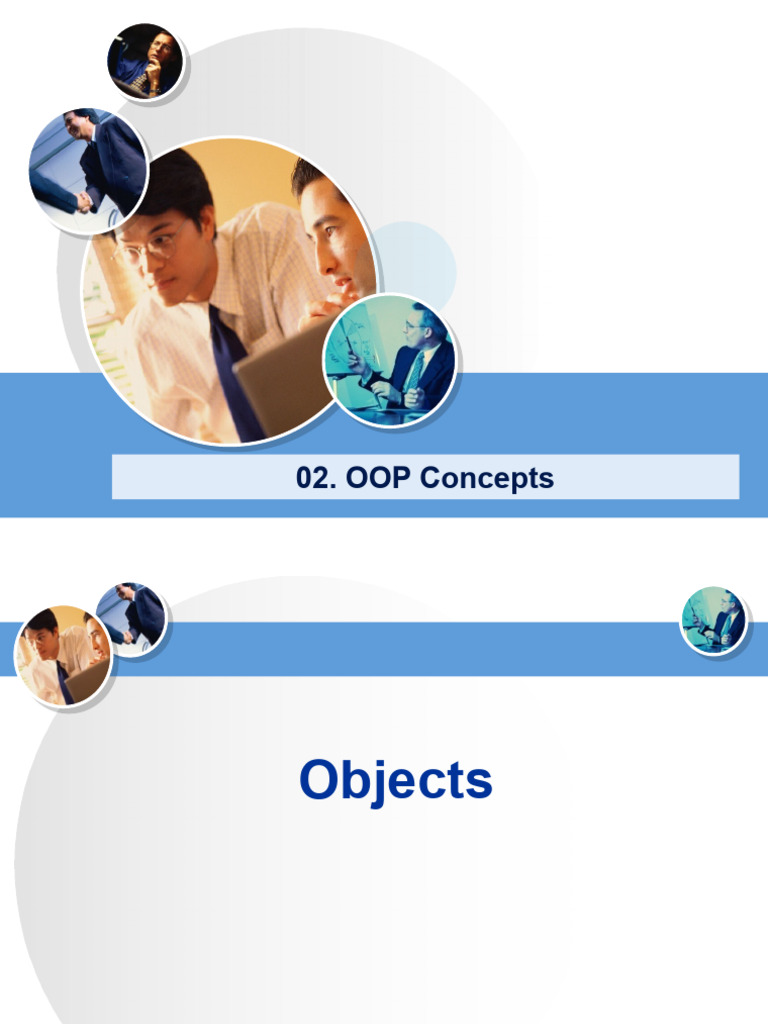 02. OOP Concepts

Objects